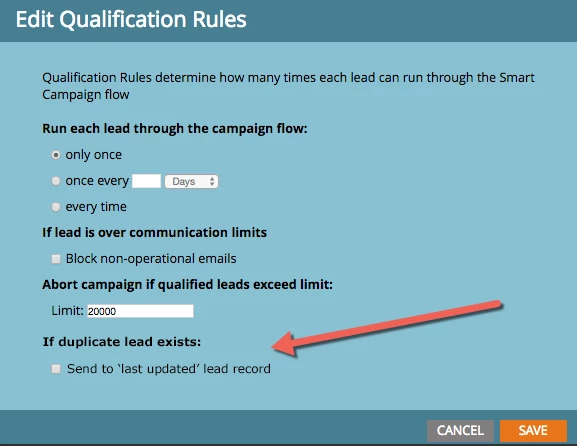 Edit Qualification Rules

Qualification Rules determine how many times each lead can run through the Smart Campaign flow

Run each lead through the campaign flow:

only once

once every Days

every time

If lead is over communication limits

Block non-operational emails

Abort campaign if qualified leads exceed limit:

Limit: 20000

If duplicate lead exists:

Send to 'last updated' lead record

CANCEL SAVE